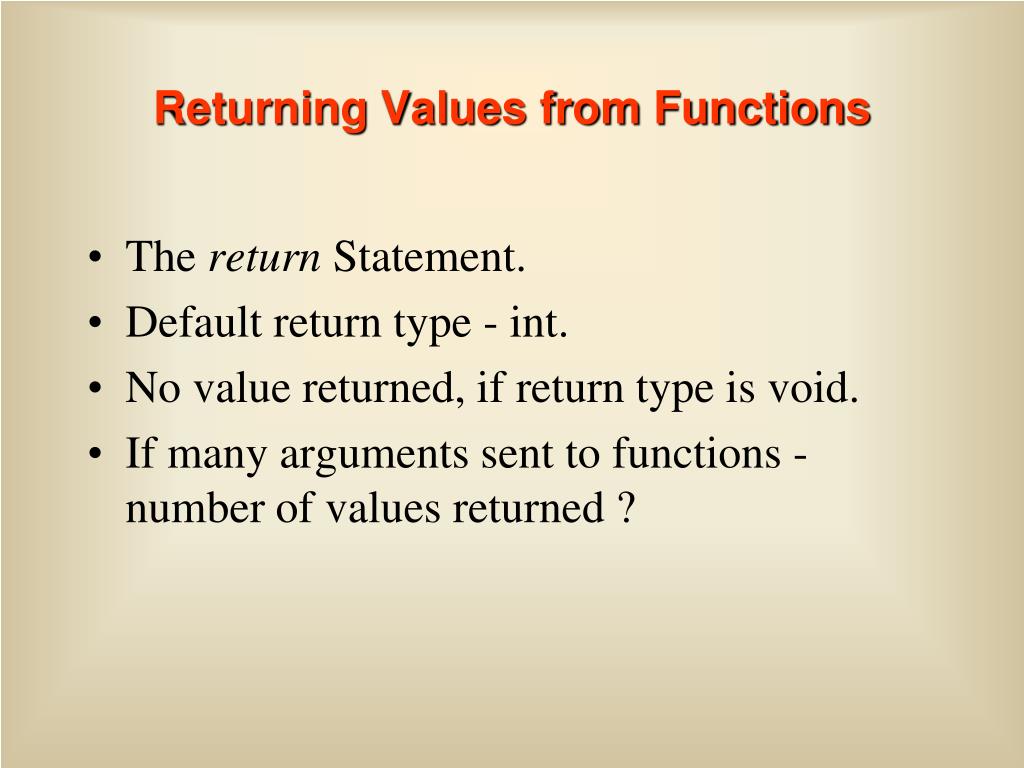 Returning Values from Functions

• The return Statement.
• Default return type - int.
• No value returned, if return type is void.
• If many arguments sent to functions - number of values returned ?